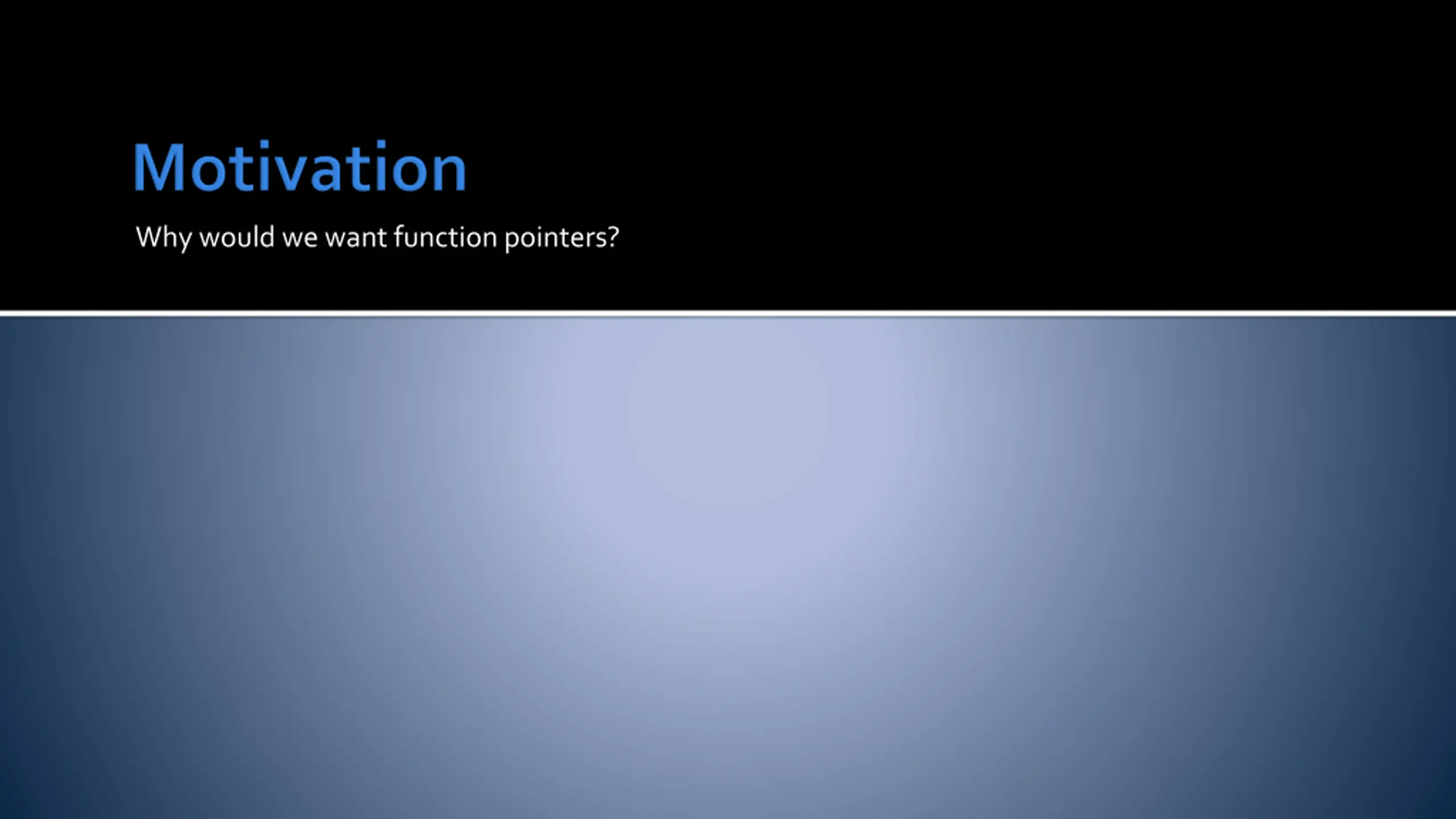 Motivation

Why would we want function pointers?